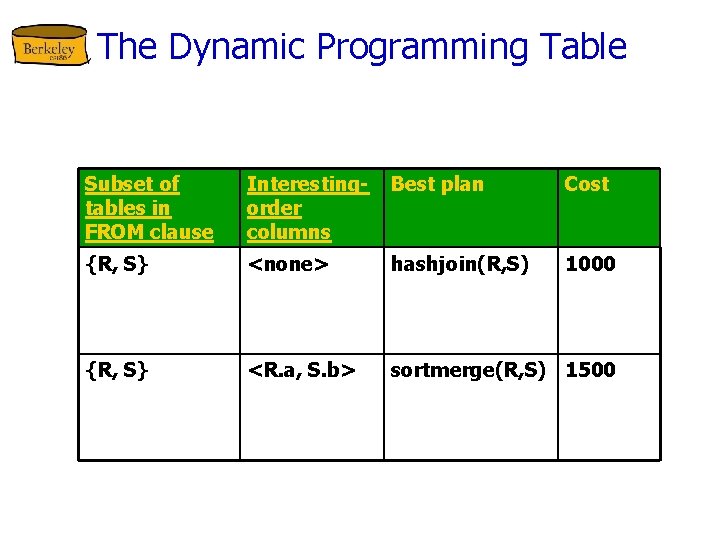 Berkeley
The Dynamic Programming Table

| Subset of tables in FROM clause | Interesting-order columns | Best plan | Cost |
|---|---|---|---|
| {R, S} | <none> | hashjoin(R,S) | 1000 |
| {R, S} | <R.a, S.b> | sortmerge(R,S) | 1500 |